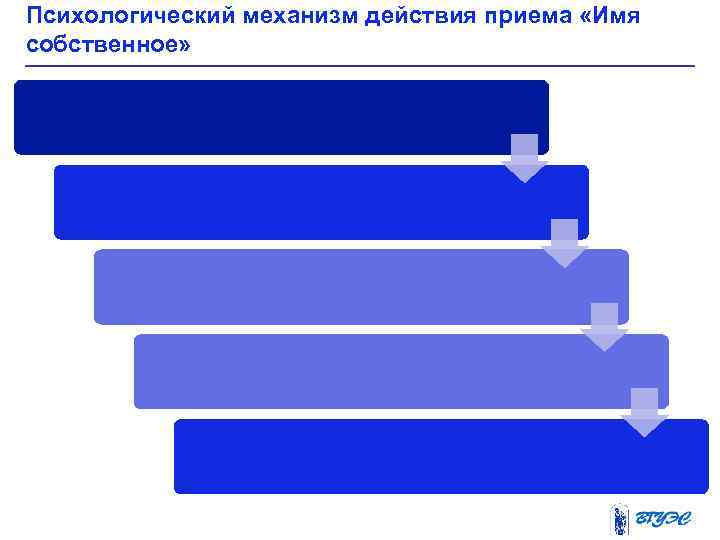 Психологический механизм действия приема «Имя собственное»

ВГУЭС